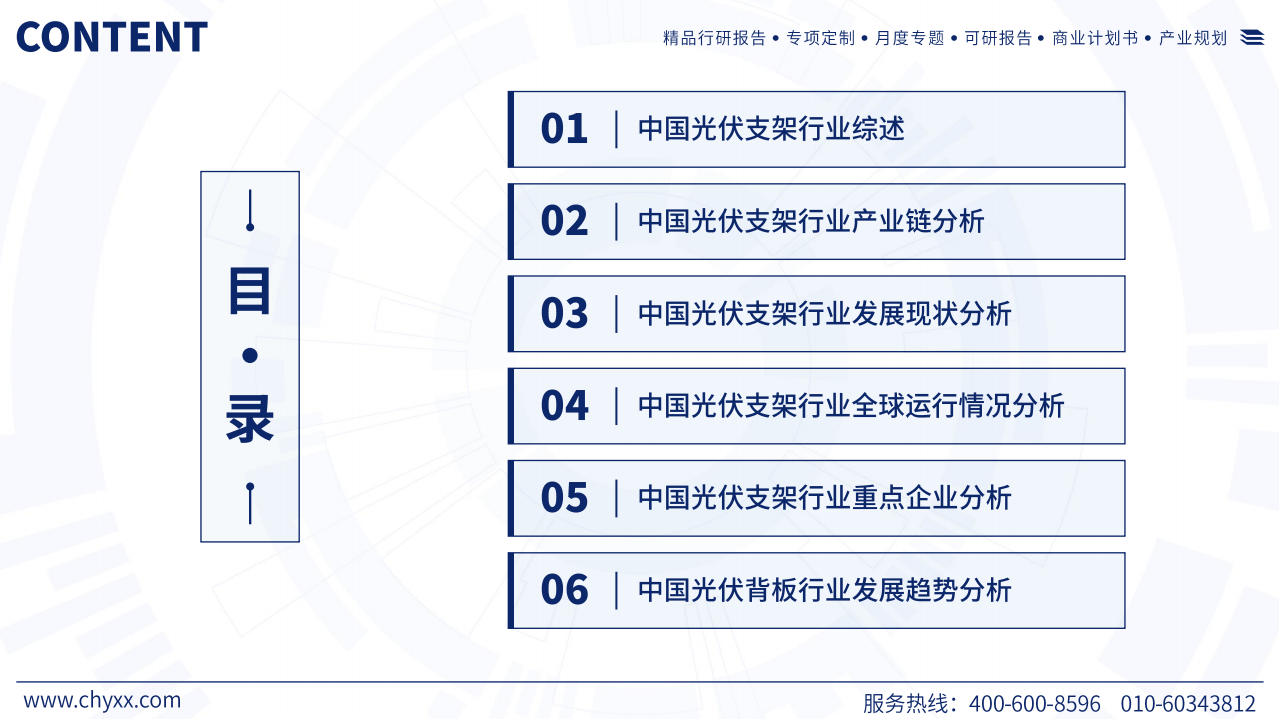 CONTENT

精品行研报告 • 专项定制 • 月度专题 • 可研报告 • 商业计划书 • 产业规划

目 • 录

01 中国光伏支架行业综述

02 中国光伏支架行业产业链分析

03 中国光伏支架行业发展现状分析

04 中国光伏支架行业全球运行情况分析

05 中国光伏支架行业重点企业分析

06 中国光伏背板行业发展趋势分析

www.chyxx.com

服务热线：400-600-8596 010-60343812